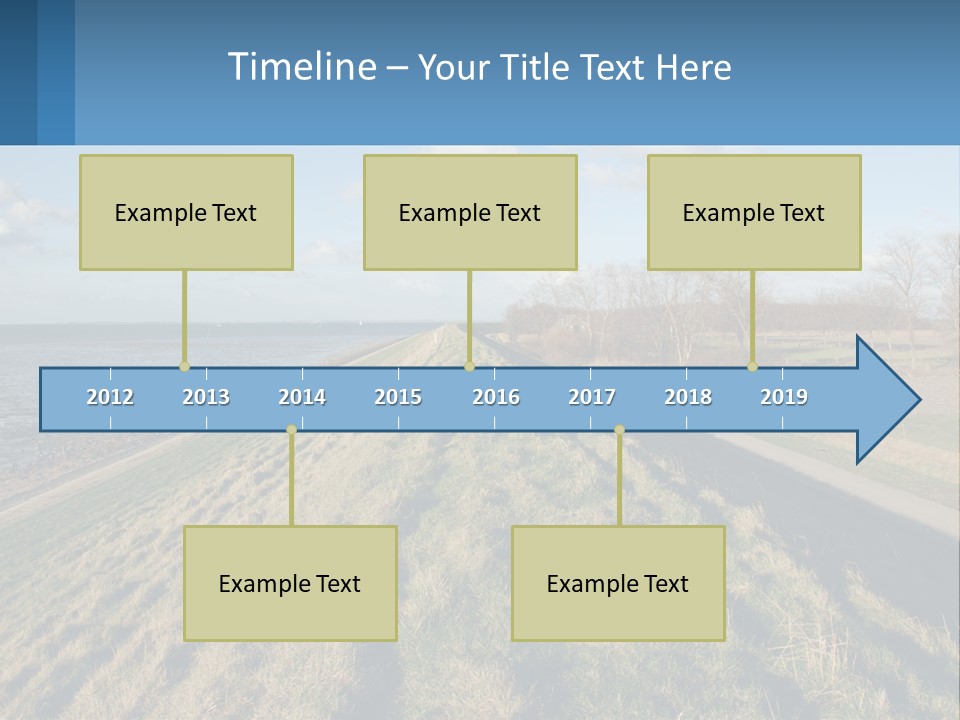 Timeline – Your Title Text Here

Example Text

Example Text

Example Text

2012 2013 2014 2015 2016 2017 2018 2019

Example Text

Example Text